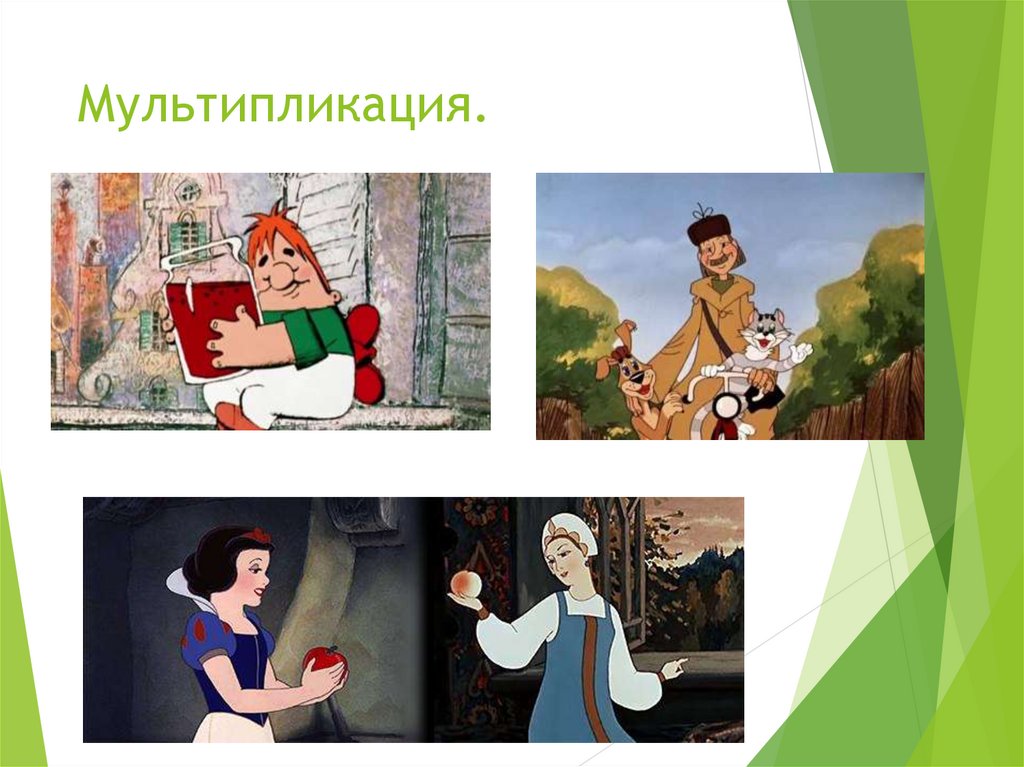 Мультипликация.